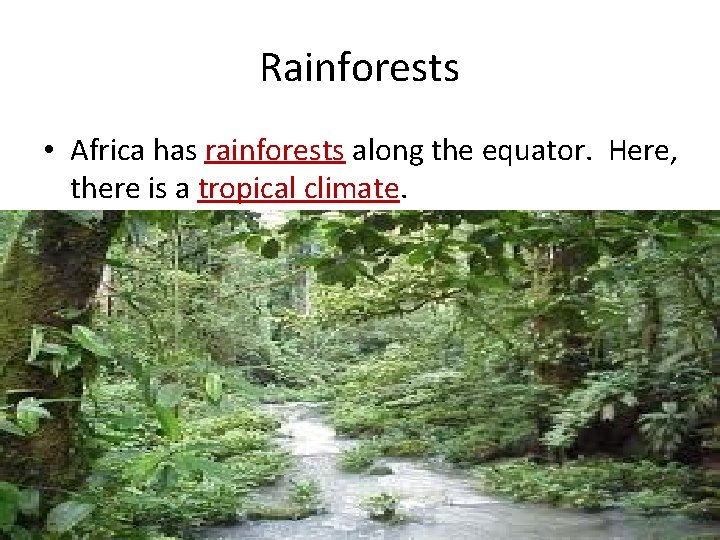 Rainforests

• Africa has rainforests along the equator. Here, there is a tropical climate.